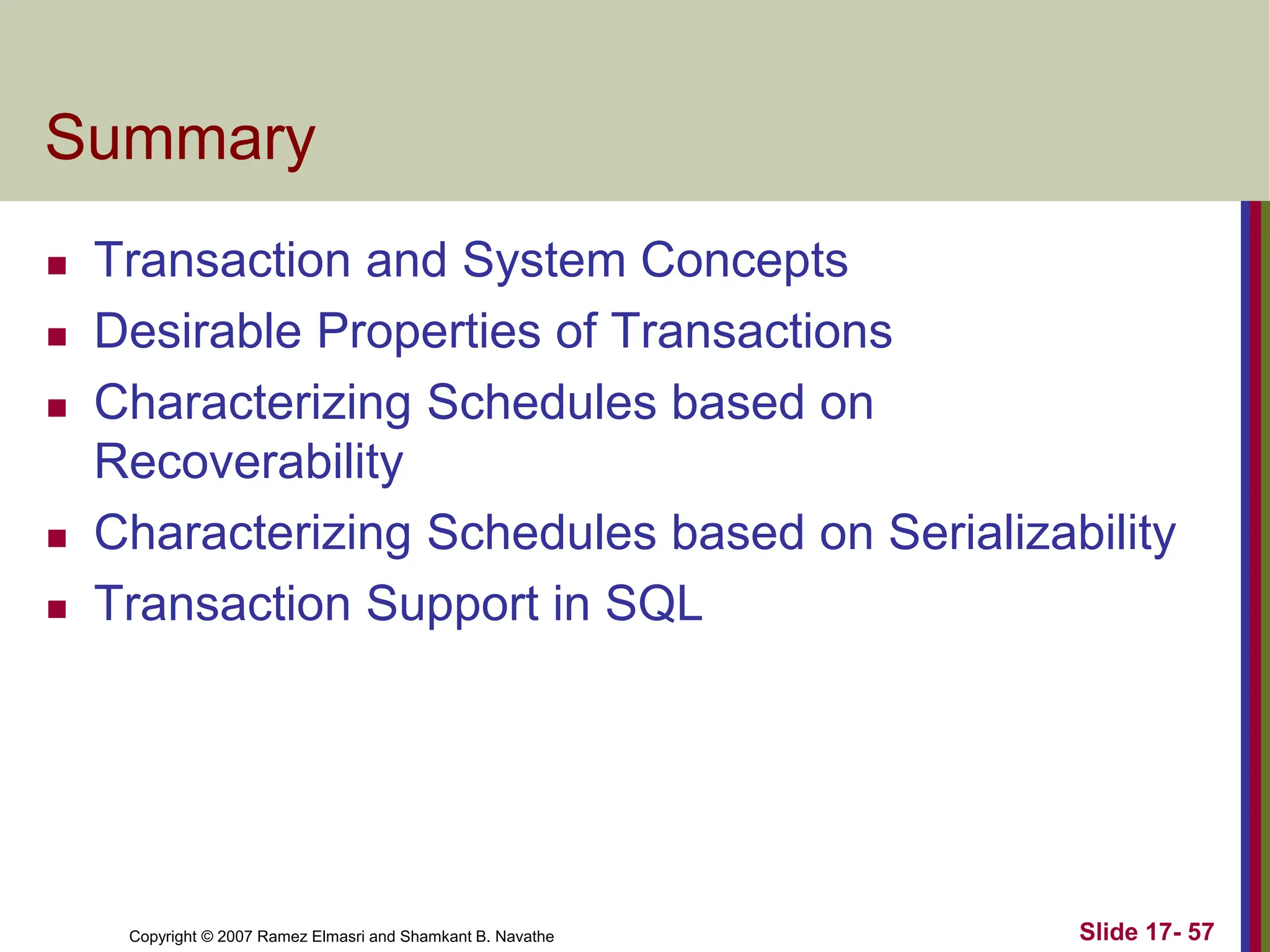 Summary

- Transaction and System Concepts
- Desirable Properties of Transactions
- Characterizing Schedules based on Recoverability
- Characterizing Schedules based on Serializability
- Transaction Support in SQL

Copyright © 2007 Ramez Elmasri and Shamkant B. Navathe

Slide 17- 57